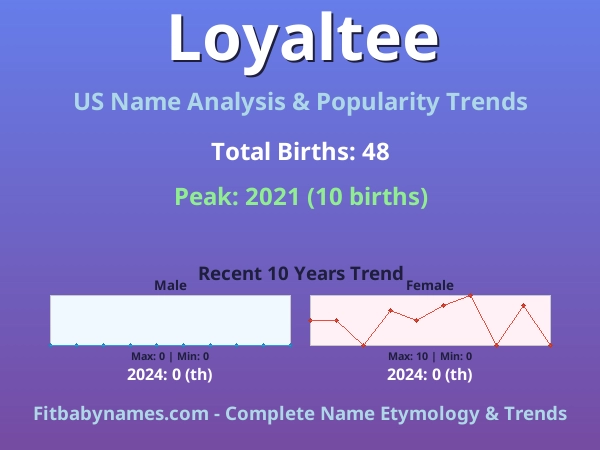 Loyaltee

US Name Analysis & Popularity Trends

Total Births: 48

Peak: 2021 (10 births)

Recent 10 Years Trend

Male

Max: 0 | Min: 0

2024: 0 (th)

Female

Max: 10 | Min: 0

2024: 0 (th)

Fitbabynames.com - Complete Name Etymology & Trends